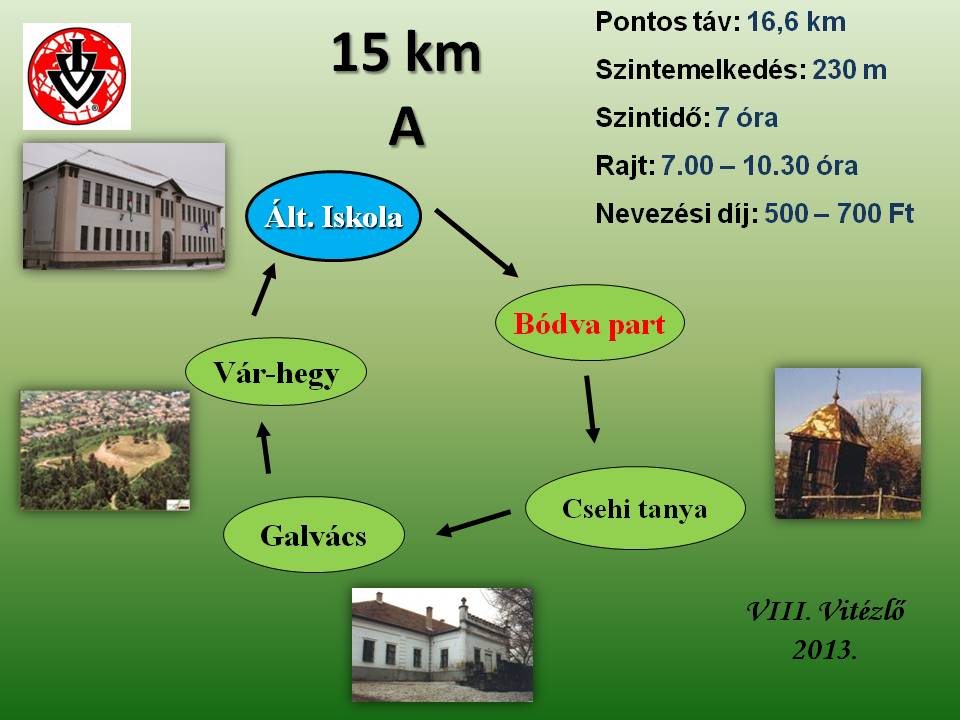 15 km

A

Pontos táv: 16,6 km

Szintemelkedés: 230 m

Szintidő: 7 óra

Rajt: 7.00 – 10.30 óra

Nevezési díj: 500 – 700 Ft

Ált. Iskola

Bódva part

Csehi tanya

Galvács

Vár-hegy

VIII. Vitézlő
2013.